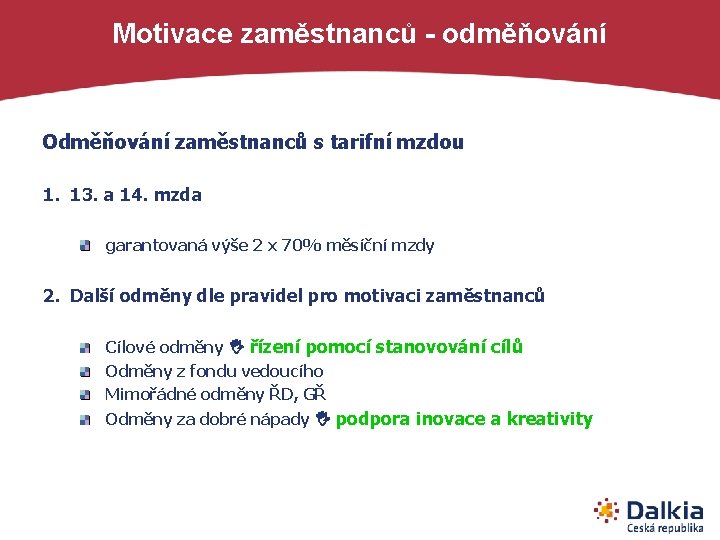 Motivace zaměstnanců - odměňování

Odměňování zaměstnanců s tarifní mzdou

1. 13. a 14. mzda

garantovaná výše 2 x 70% měsíční mzdy

2. Další odměny dle pravidel pro motivaci zaměstnanců

Cílové odměny řízení pomocí stanovování cílů
Odměny z fondu vedoucího
Mimořádné odměny ŘD, GŘ
Odměny za dobré nápady podpora inovace a kreativity

Dalkia
Česká republika